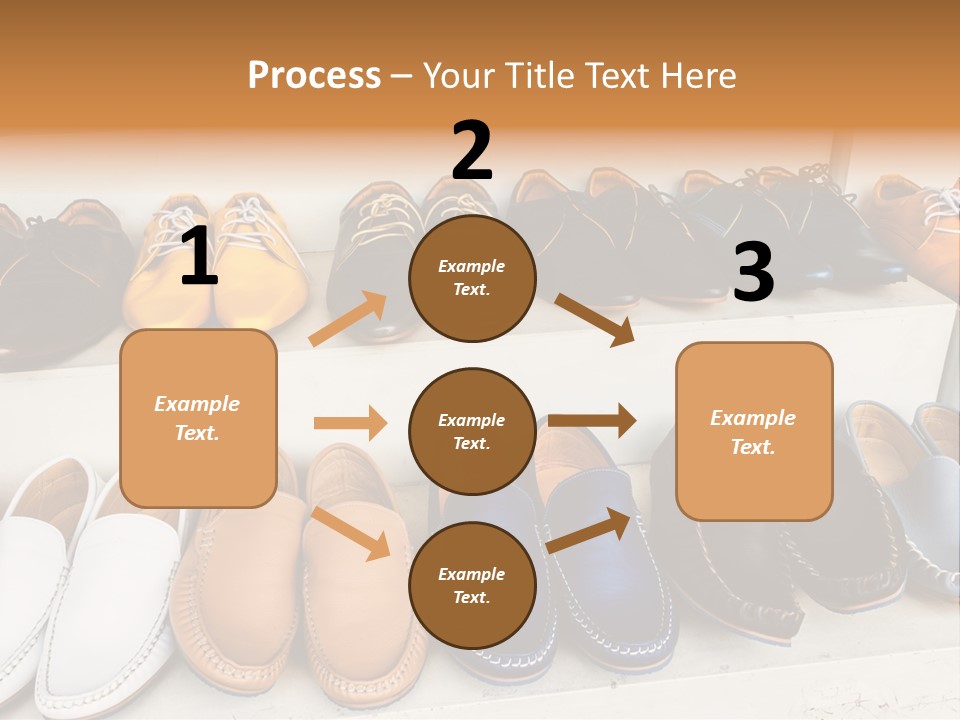 Process – Your Title Text Here

1

Example Text.

2

Example Text.

Example Text.

Example Text.

3

Example Text.